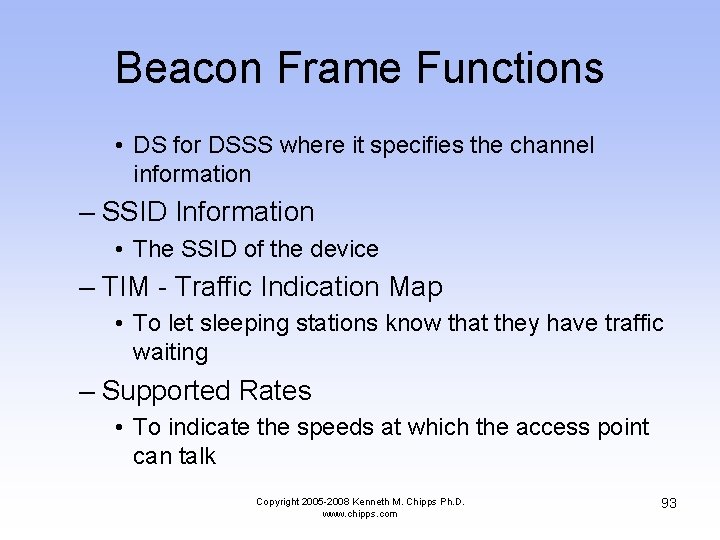 Beacon Frame Functions

• DS for DSSS where it specifies the channel information

– SSID Information

• The SSID of the device

– TIM - Traffic Indication Map

• To let sleeping stations know that they have traffic waiting

– Supported Rates

• To indicate the speeds at which the access point can talk

Copyright 2005-2008 Kenneth M. Chipps Ph.D.
www.chipps.com

93